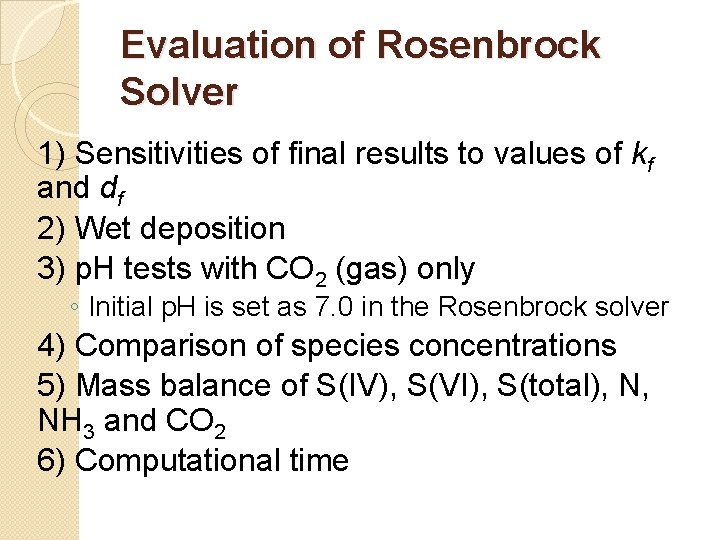 Evaluation of Rosenbrock Solver

1) Sensitivities of final results to values of $k_f$ and $d_f$

2) Wet deposition

3) pH tests with $CO_2$ (gas) only

◦ Initial pH is set as 7.0 in the Rosenbrock solver

4) Comparison of species concentrations

5) Mass balance of S(IV), S(VI), S(total), N, $NH_3$ and $CO_2$

6) Computational time